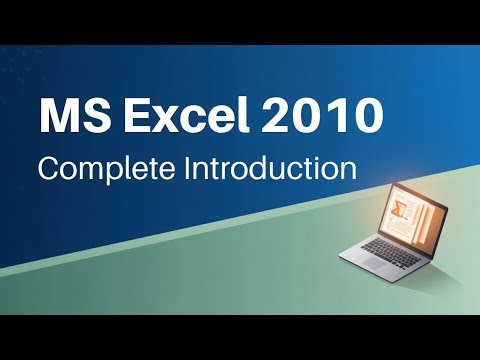 MS Excel 2010
Complete Introduction